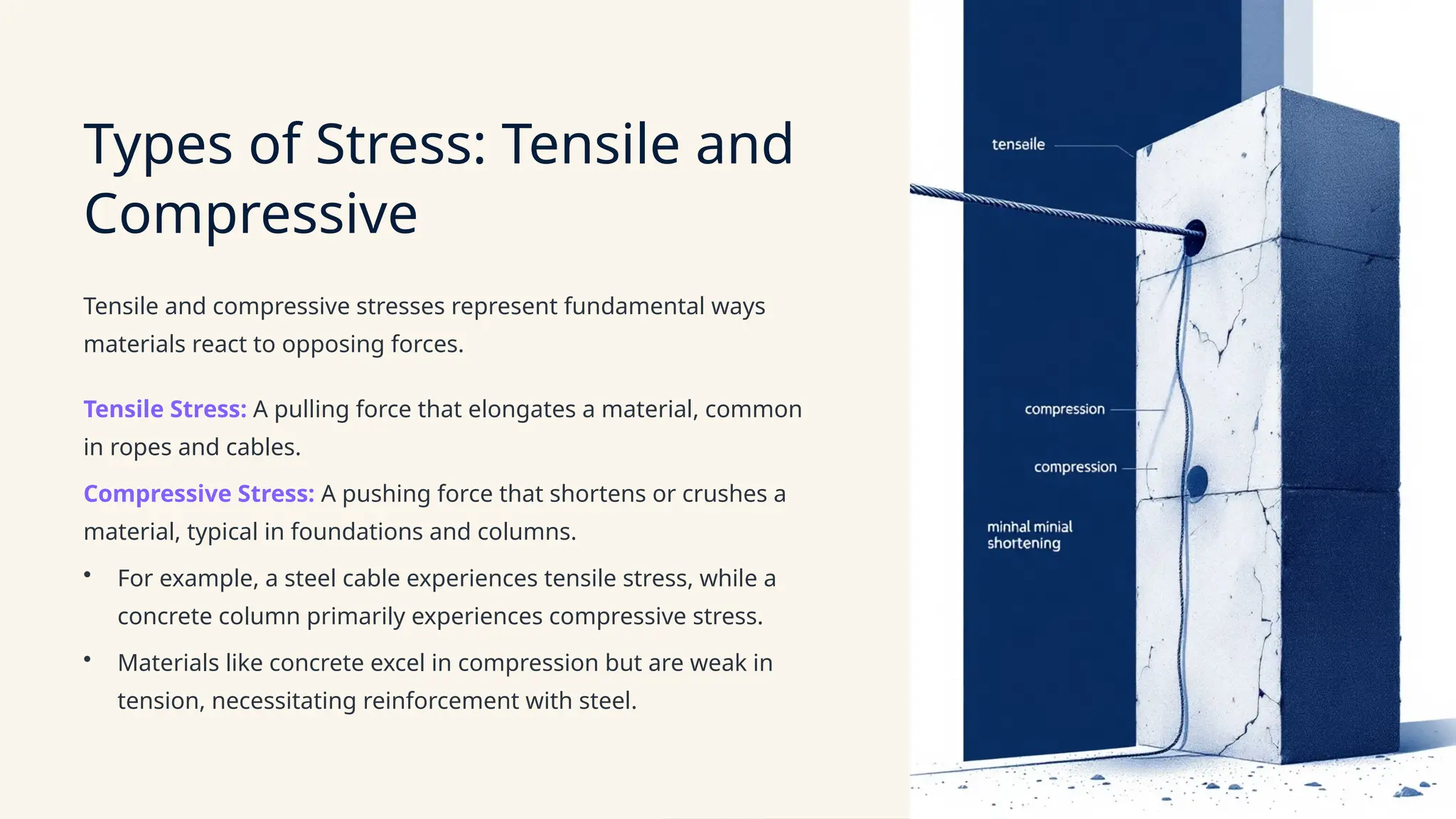 Types of Stress: Tensile and Compressive

Tensile and compressive stresses represent fundamental ways materials react to opposing forces.

Tensile Stress: A pulling force that elongates a material, common in ropes and cables.

Compressive Stress: A pushing force that shortens or crushes a material, typical in foundations and columns.

• For example, a steel cable experiences tensile stress, while a concrete column primarily experiences compressive stress.

• Materials like concrete excel in compression but are weak in tension, necessitating reinforcement with steel.

tenseile

compression

compression

minhal minial shortening